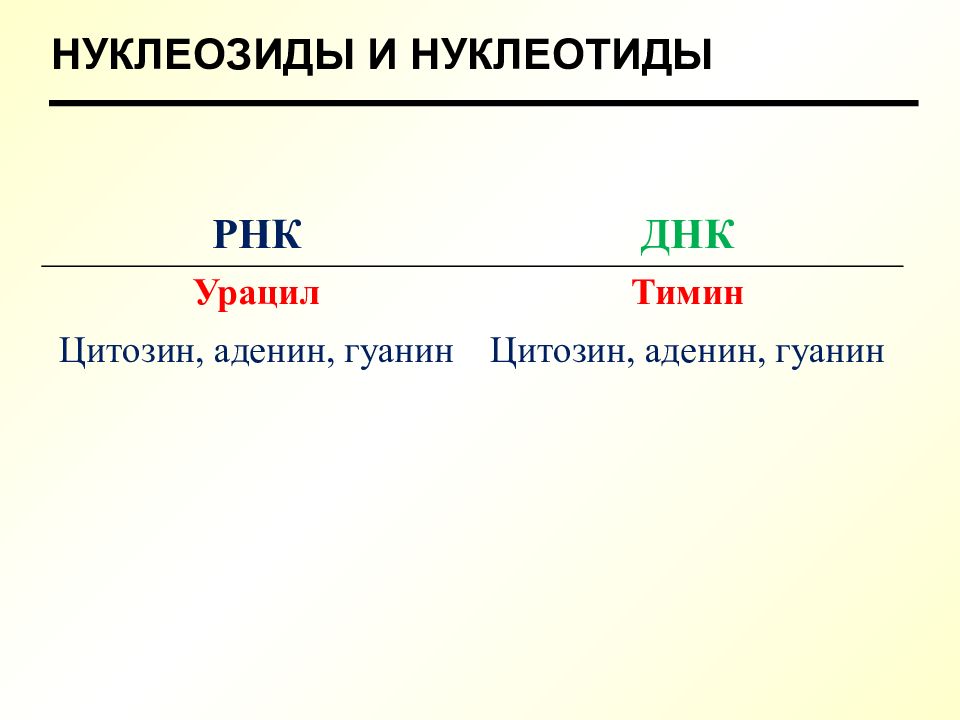 НУКЛЕОЗИДЫ И НУКЛЕОТИДЫ

| РНК | ДНК |
|---|---|
| Урацил | Тимин |
| Цитозин, аденин, гуанин | Цитозин, аденин, гуанин |